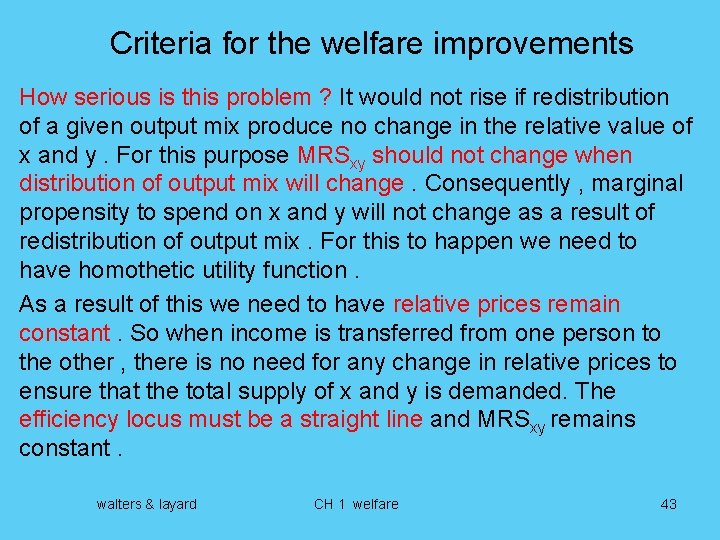 Criteria for the welfare improvements

How serious is this problem ? It would not rise if redistribution of a given output mix produce no change in the relative value of x and y . For this purpose $MRS_{xy}$ should not change when distribution of output mix will change . Consequently , marginal propensity to spend on x and y will not change as a result of redistribution of output mix . For this to happen we need to have homothetic utility function .

As a result of this we need to have relative prices remain constant . So when income is transferred from one person to the other , there is no need for any change in relative prices to ensure that the total supply of x and y is demanded. The efficiency locus must be a straight line and $MRS_{xy}$ remains constant .

walters & layard CH 1 welfare 43